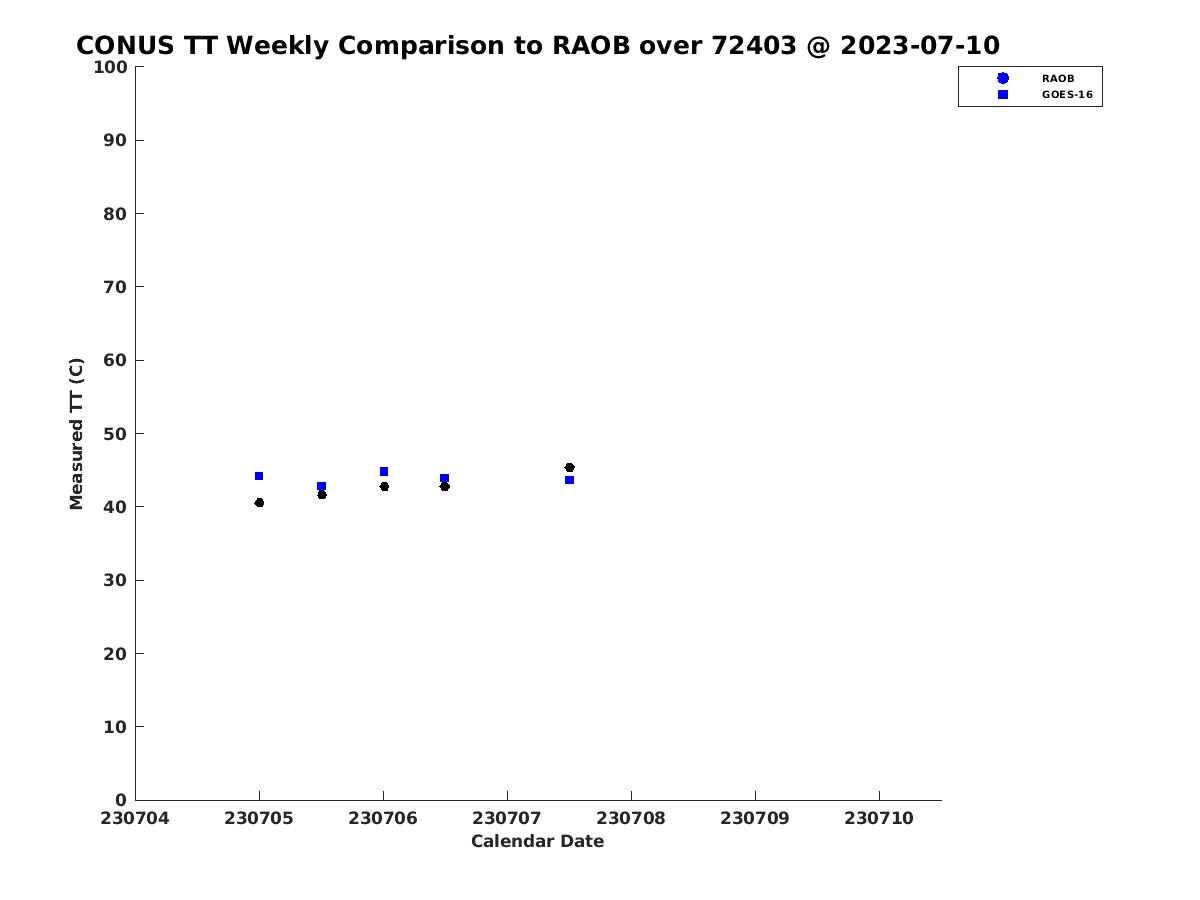 CONUS TT Weekly Comparison to RAOB over 72403 @ 2023-07-10

RAOB
GOES-16

Measured TT (C)

100
90
80
70
60
50
40
30
20
10
0

230704 230705 230706 230707 230708 230709 230710

Calendar Date